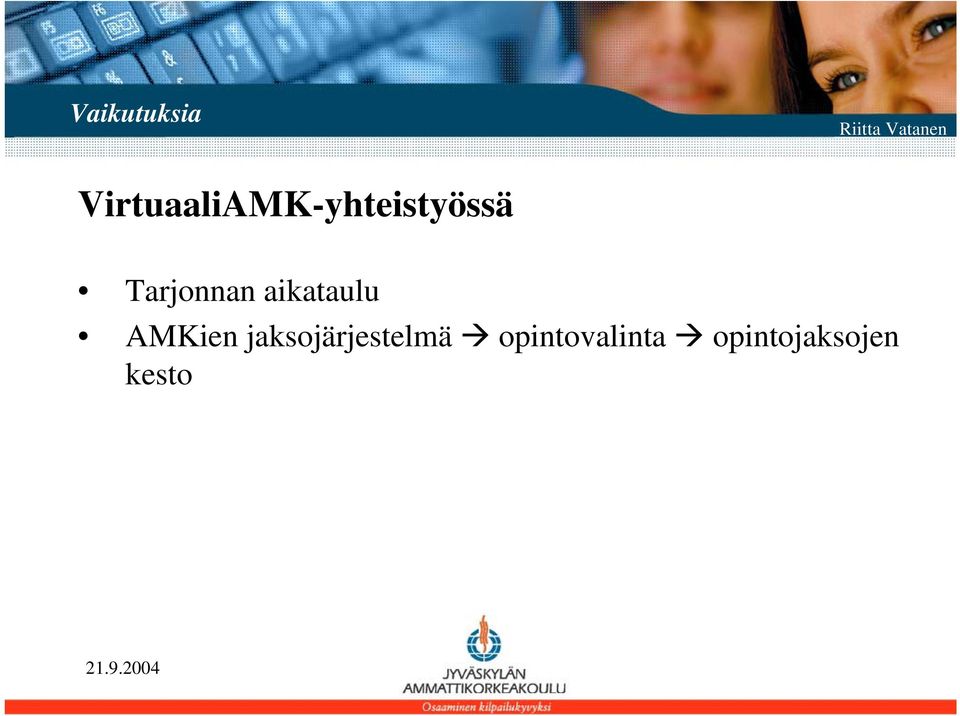 Vaikutuksia

Riitta Vatanen

VirtuaaliAMK-yhteistyössä

• Tarjonnan aikataulu
• AMKien jaksojärjestelmä → opintovalinta → opintojaksojen kesto

21.9.2004

JYVÄSKYLÄN AMMATTIKORKEAKOULU
Osaaminen kilpailukyvyksi